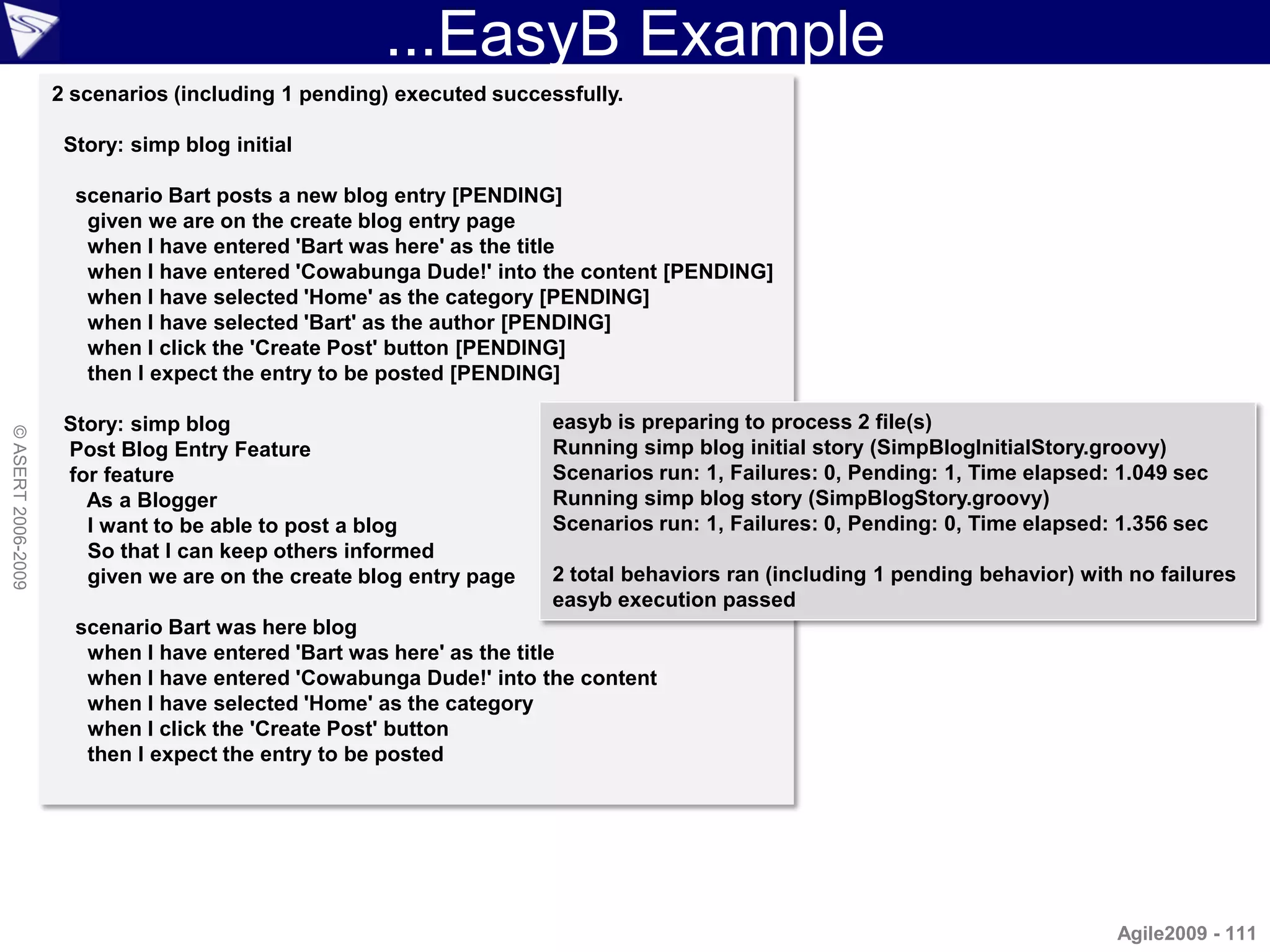 ...EasyB Example

2 scenarios (including 1 pending) executed successfully.

Story: simp blog initial

scenario Bart posts a new blog entry [PENDING]
given we are on the create blog entry page
when I have entered 'Bart was here' as the title
when I have entered 'Cowabunga Dude!' into the content [PENDING]
when I have selected 'Home' as the category [PENDING]
when I have selected 'Bart' as the author [PENDING]
when I click the 'Create Post' button [PENDING]
then I expect the entry to be posted [PENDING]

Story: simp blog
Post Blog Entry Feature
for feature
As a Blogger
I want to be able to post a blog
So that I can keep others informed
given we are on the create blog entry page

scenario Bart was here blog
when I have entered 'Bart was here' as the title
when I have entered 'Cowabunga Dude!' into the content
when I have selected 'Home' as the category
when I click the 'Create Post' button
then I expect the entry to be posted

easyb is preparing to process 2 file(s)
Running simp blog initial story (SimpBlogInitialStory.groovy)
Scenarios run: 1, Failures: 0, Pending: 1, Time elapsed: 1.049 sec
Running simp blog story (SimpBlogStory.groovy)
Scenarios run: 1, Failures: 0, Pending: 0, Time elapsed: 1.356 sec

2 total behaviors ran (including 1 pending behavior) with no failures
easyb execution passed

© ASERT 2006-2009

Agile2009 - 111